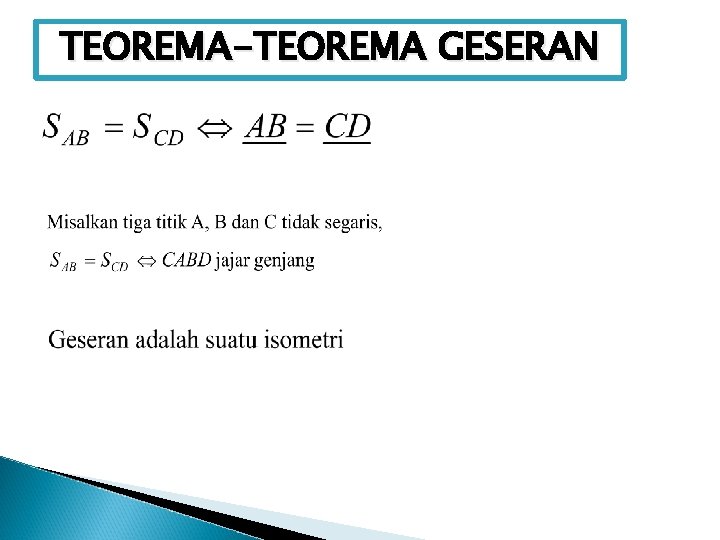 TEOREMA-TEOREMA GESERAN

$S_{AB} = S_{CD} \Leftrightarrow \underline{AB} = \underline{CD}$

Misalkan tiga titik A, B dan C tidak segaris,

$S_{AB} = S_{CD} \Leftrightarrow CABD$ jajar genjang

Geseran adalah suatu isometri